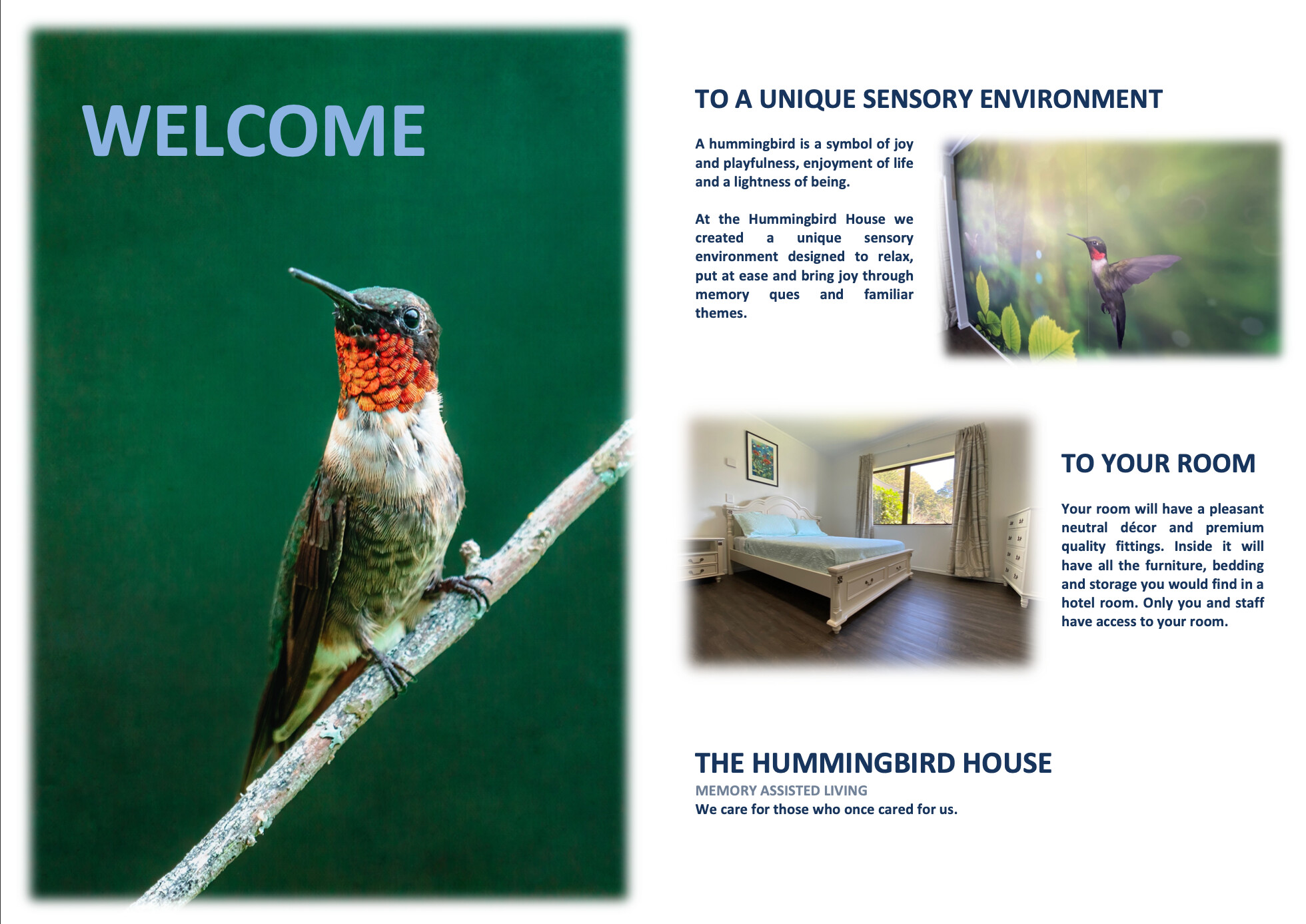 WELCOME

TO A UNIQUE SENSORY ENVIRONMENT

A hummingbird is a symbol of joy and playfulness, enjoyment of life and a lightness of being.

At the Hummingbird House we created a unique sensory environment designed to relax, put at ease and bring joy through memory ques and familiar themes.

TO YOUR ROOM

Your room will have a pleasant neutral décor and premium quality fittings. Inside it will have all the furniture, bedding and storage you would find in a hotel room. Only you and staff have access to your room.

THE HUMMINGBIRD HOUSE
MEMORY ASSISTED LIVING
We care for those who once cared for us.